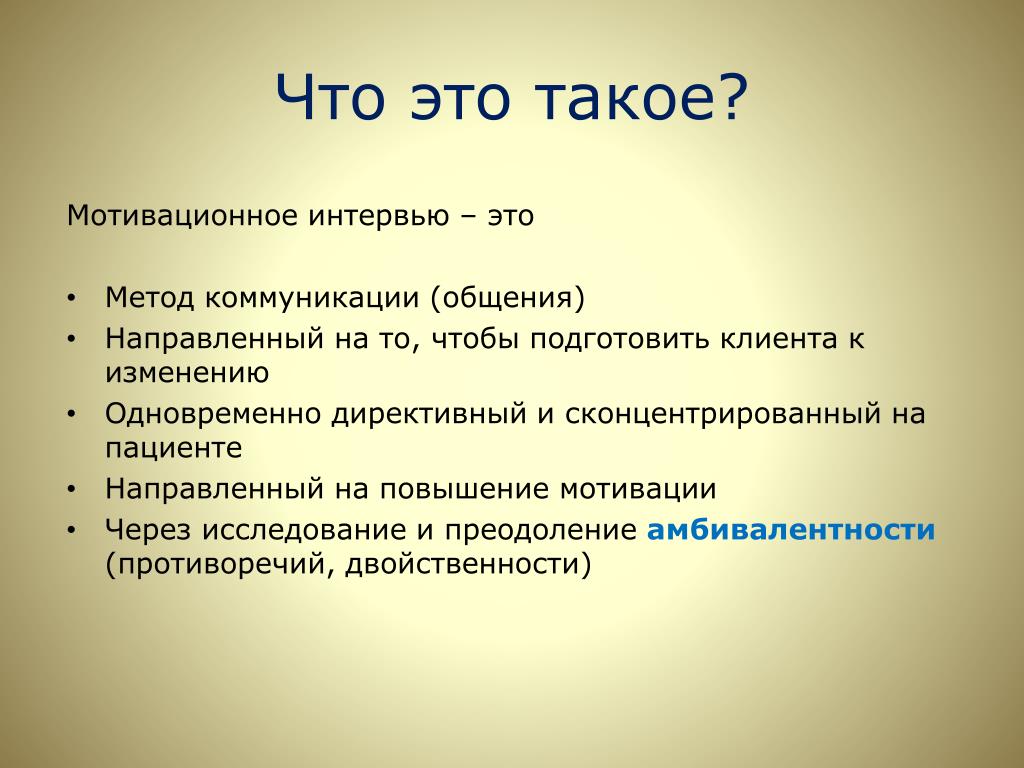 Что это такое?

Мотивационное интервью – это

• Метод коммуникации (общения)
• Направленный на то, чтобы подготовить клиента к изменению
• Одновременно директивный и сконцентрированный на пациенте
• Направленный на повышение мотивации
• Через исследование и преодоление амбивалентности (противоречий, двойственности)